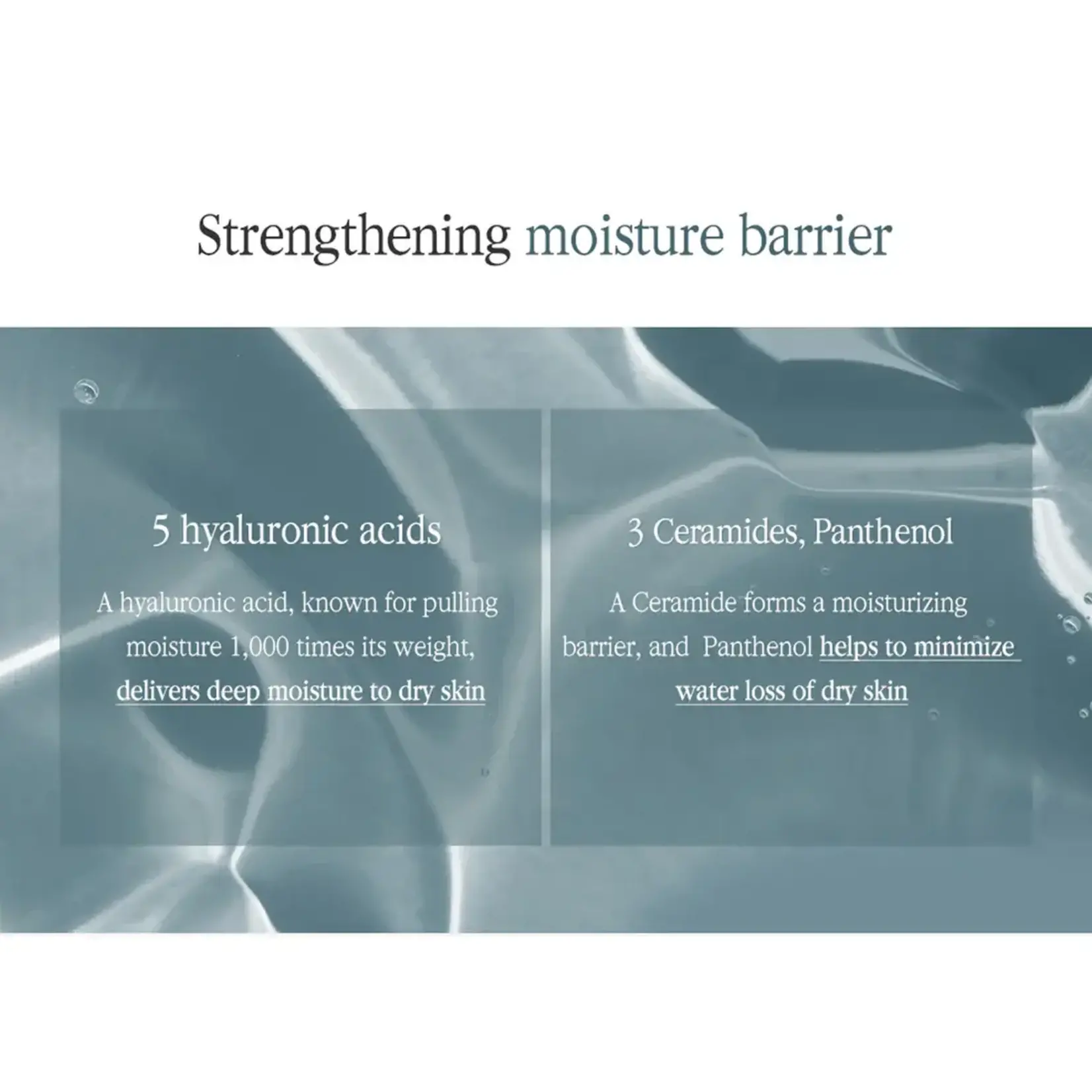 Strengthening moisture barrier

5 hyaluronic acids

A hyaluronic acid, known for pulling moisture 1,000 times its weight, delivers deep moisture to dry skin

3 Ceramides, Panthenol

A Ceramide forms a moisturizing barrier, and  Panthenol helps to minimize water loss of dry skin